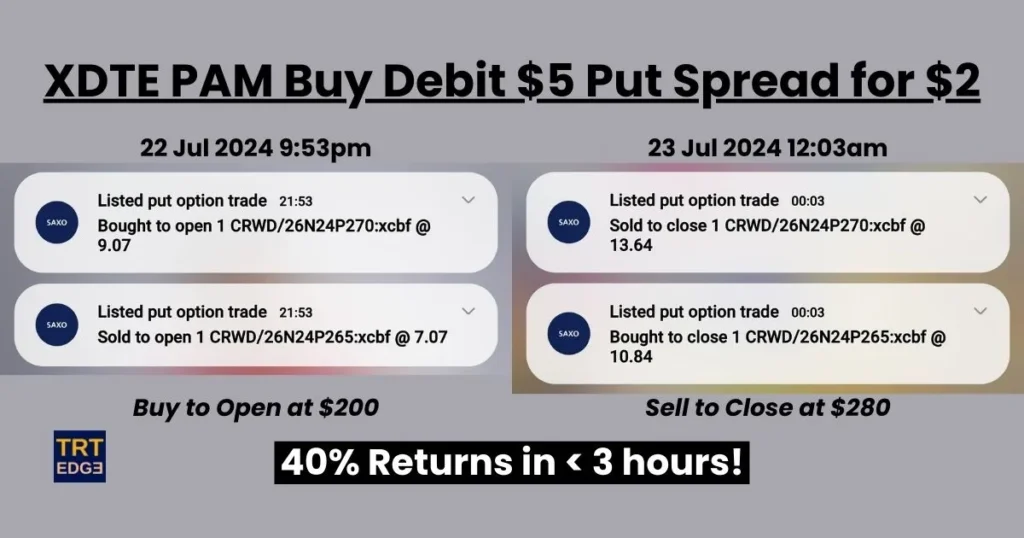 XDTE PAM Buy Debit $5 Put Spread for $2

22 Jul 2024 9:53pm

SAXO
Listed put option trade 21:53
Bought to open 1 CRWD/26N24P270:xcbf @ 9.07

SAXO
Listed put option trade 21:53
Sold to open 1 CRWD/26N24P265:xcbf @ 7.07

Buy to Open at $200

23 Jul 2024 12:03am

SAXO
Listed put option trade 00:03
Sold to close 1 CRWD/26N24P270:xcbf @ 13.64

SAXO
Listed put option trade 00:03
Bought to close 1 CRWD/26N24P265:xcbf @ 10.84

Sell to Close at $280

TRT EDGE

40% Returns in < 3 hours!